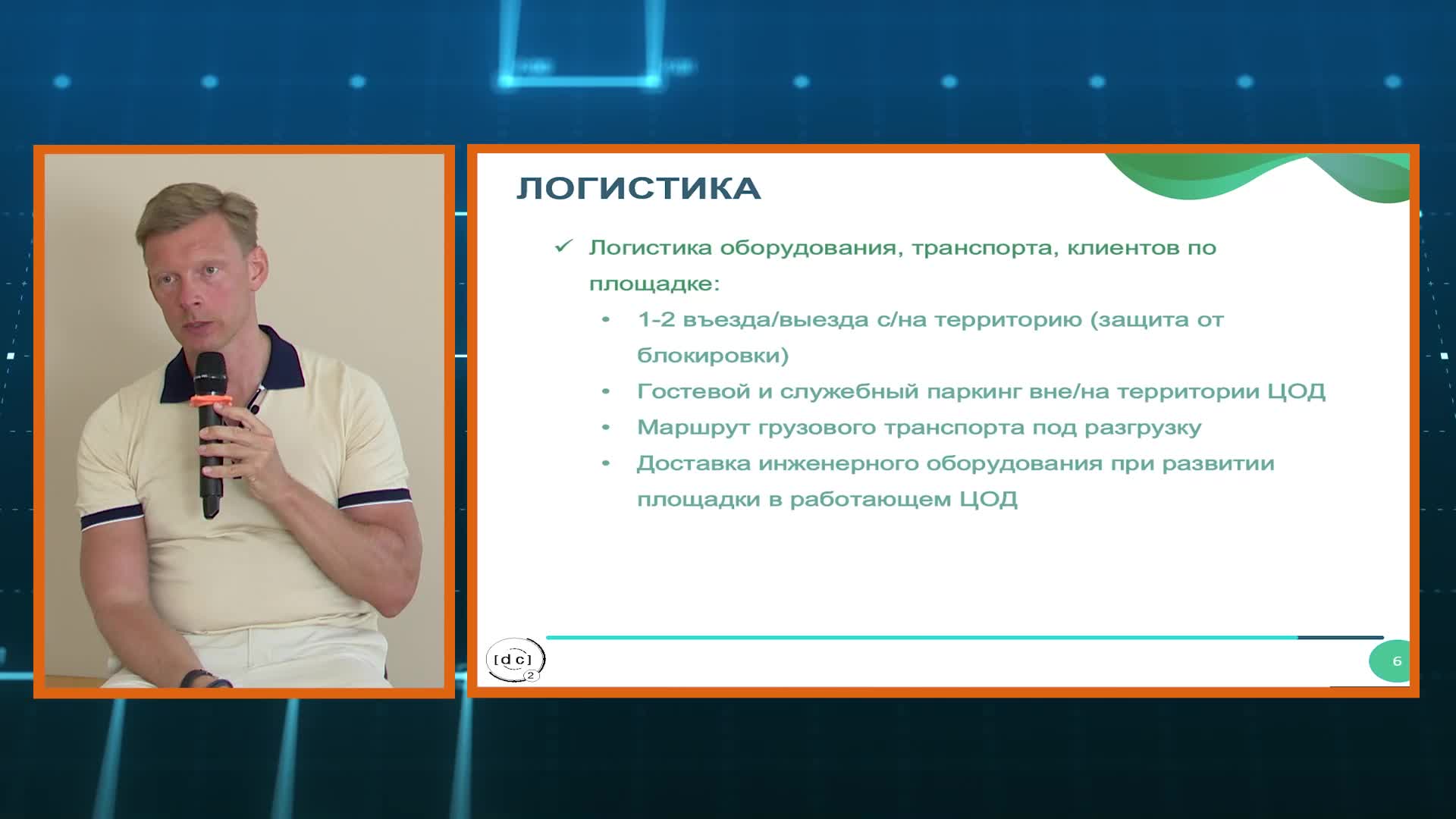 ЛОГИСТИКА

✓ Логистика оборудования, транспорта, клиентов по площадке:
• 1-2 въезда/выезда с/на территорию (защита от блокировки)
• Гостевой и служебный паркинг вне/на территории ЦОД
• Маршрут грузового транспорта под разгрузку
• Доставка инженерного оборудования при развитии площадки в работающем ЦОД

[dc]
2

6